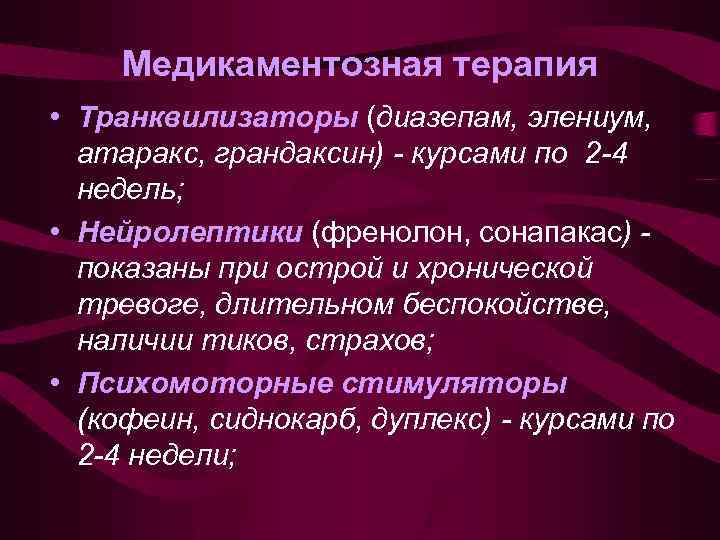 Медикаментозная терапия

• Транквилизаторы (диазепам, элениум, атаракс, грандаксин) - курсами по 2-4 недель;

• Нейролептики (френолон, сонапакас) - показаны при острой и хронической тревоге, длительном беспокойстве, наличии тиков, страхов;

• Психомоторные стимуляторы (кофеин, сиднокарб, дуплекс) - курсами по 2-4 недели;